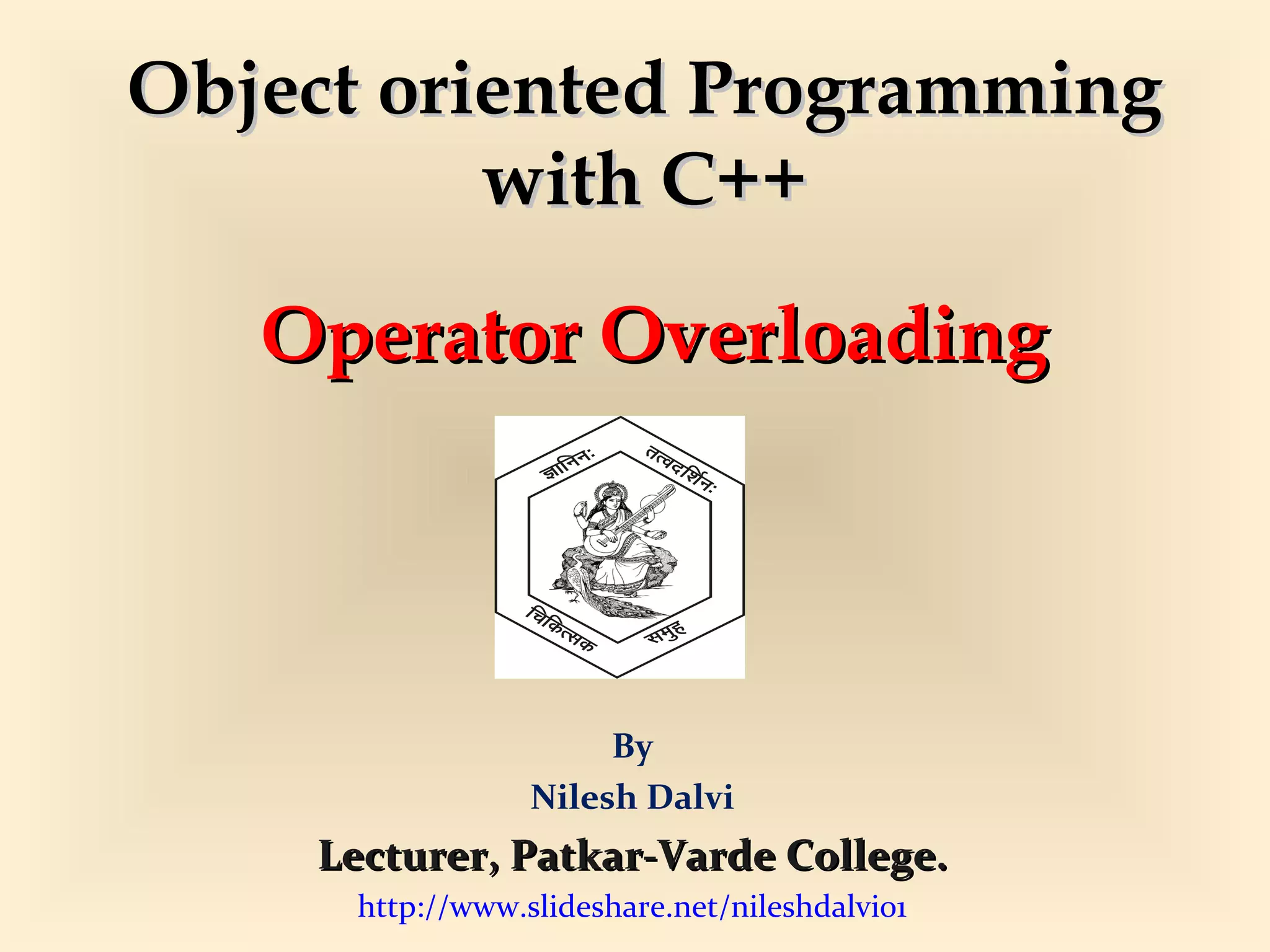 Object oriented Programming with C++

Operator Overloading

ज्ञानिनः तत्त्वदर्शिनः चिकित्सक समुह

By
Nilesh Dalvi
Lecturer, Patkar-Varde College.
http://www.slideshare.net/nileshdalvi01